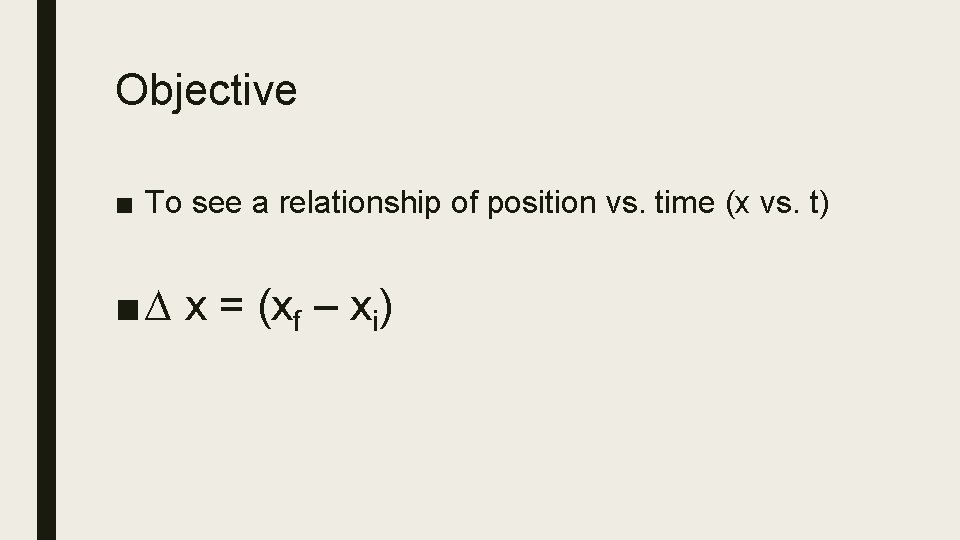 Objective

■ To see a relationship of position vs. time (x vs. t)

■ $\Delta x = (x_f - x_i)$